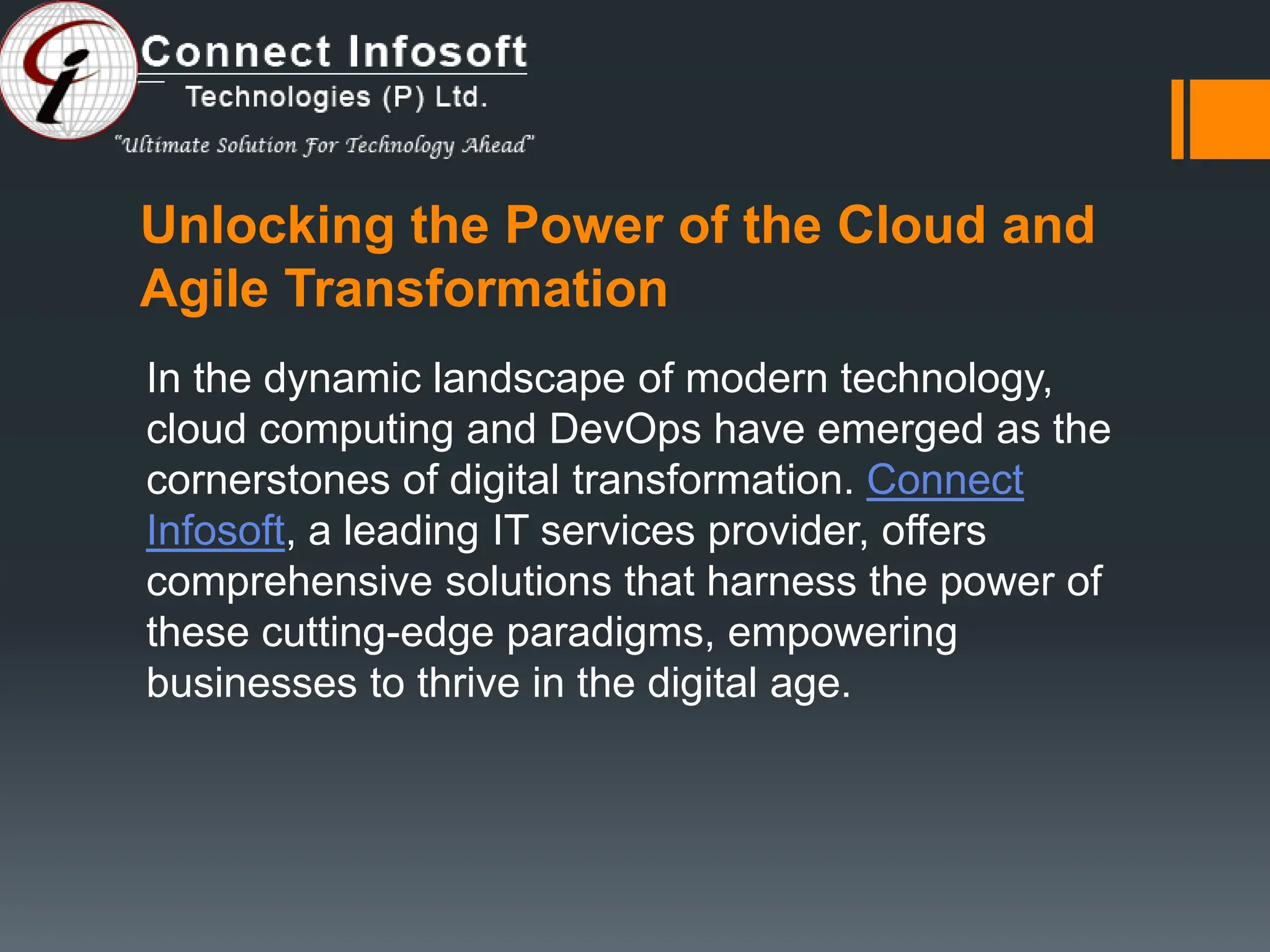 Connect Infosoft
Technologies (P) Ltd.
"Ultimate Solution For Technology Ahead"

Unlocking the Power of the Cloud and Agile Transformation

In the dynamic landscape of modern technology, cloud computing and DevOps have emerged as the cornerstones of digital transformation. Connect Infosoft, a leading IT services provider, offers comprehensive solutions that harness the power of these cutting-edge paradigms, empowering businesses to thrive in the digital age.